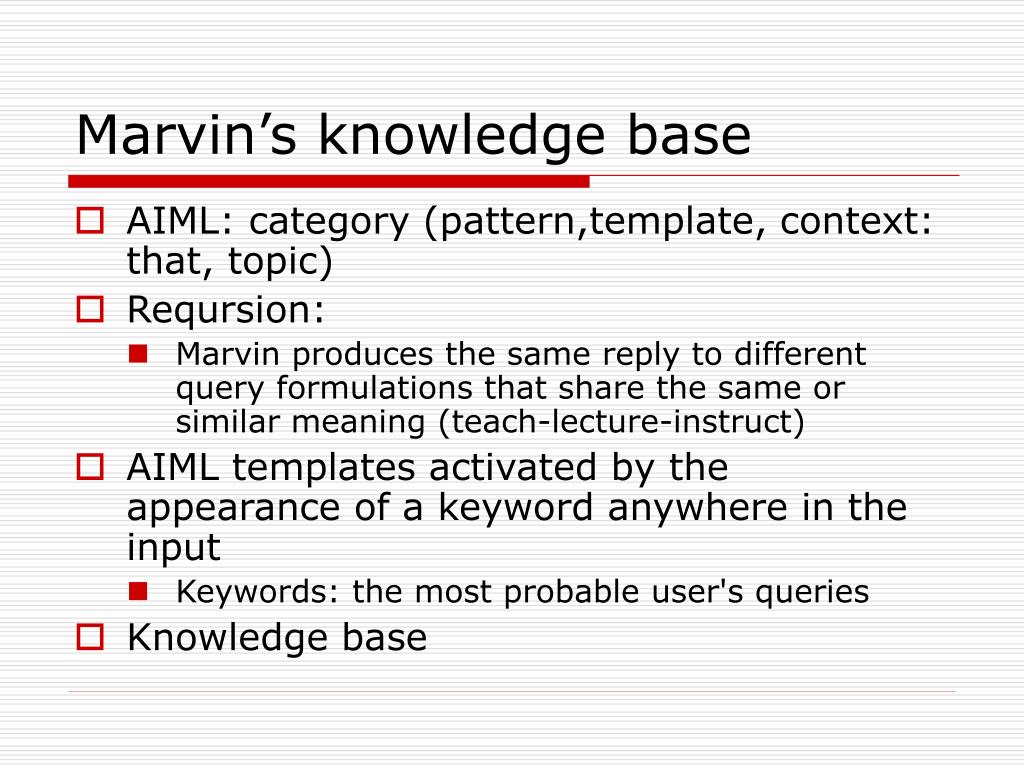 Marvin’s knowledge base

AIML: category (pattern,template, context: that, topic)

Reqursion:

Marvin produces the same reply to different query formulations that share the same or similar meaning (teach-lecture-instruct)

AIML templates activated by the appearance of a keyword anywhere in the input

Keywords: the most probable user's queries

Knowledge base